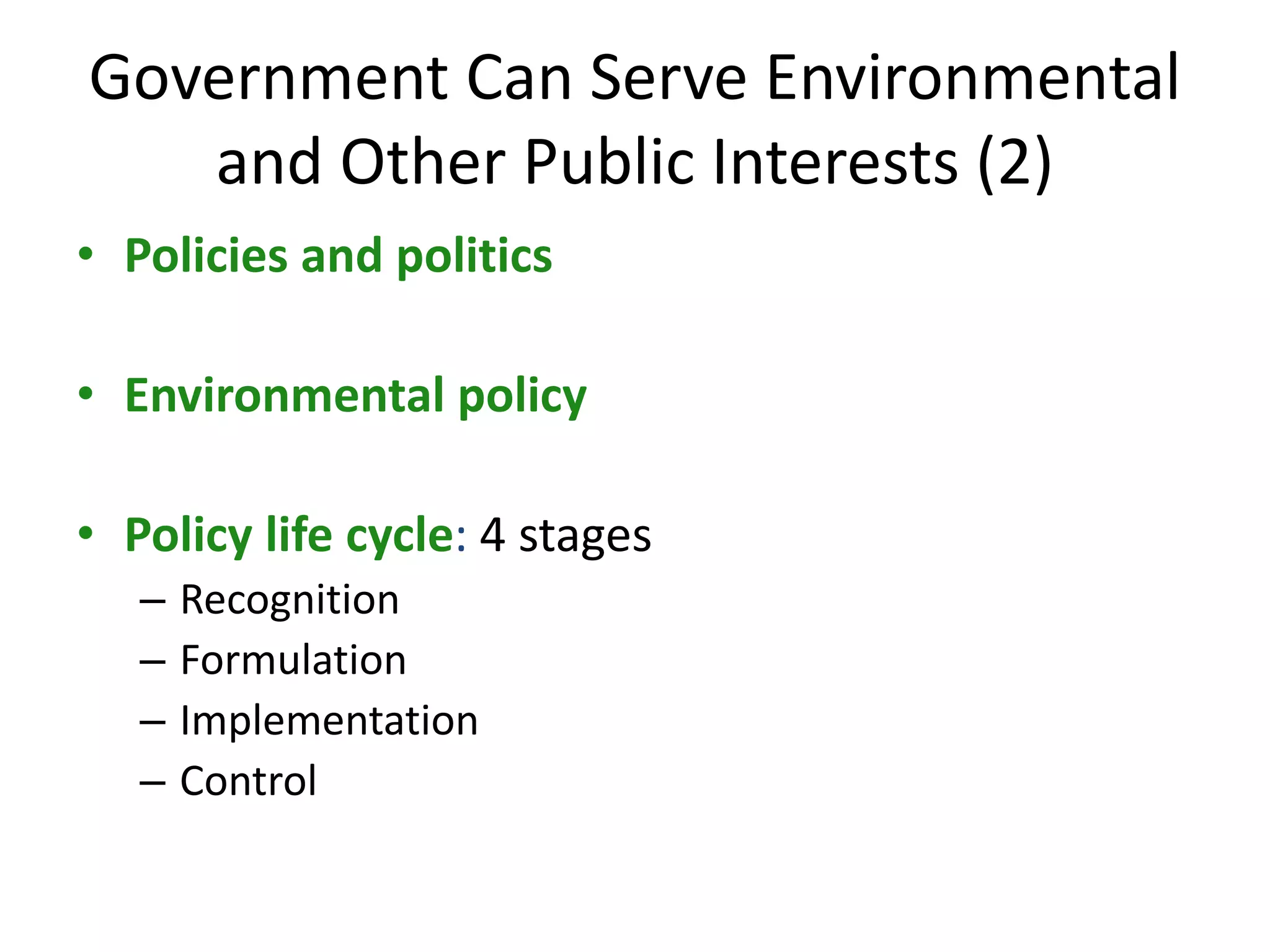 Government Can Serve Environmental and Other Public Interests (2)

• Policies and politics

• Environmental policy

• Policy life cycle: 4 stages
– Recognition
– Formulation
– Implementation
– Control